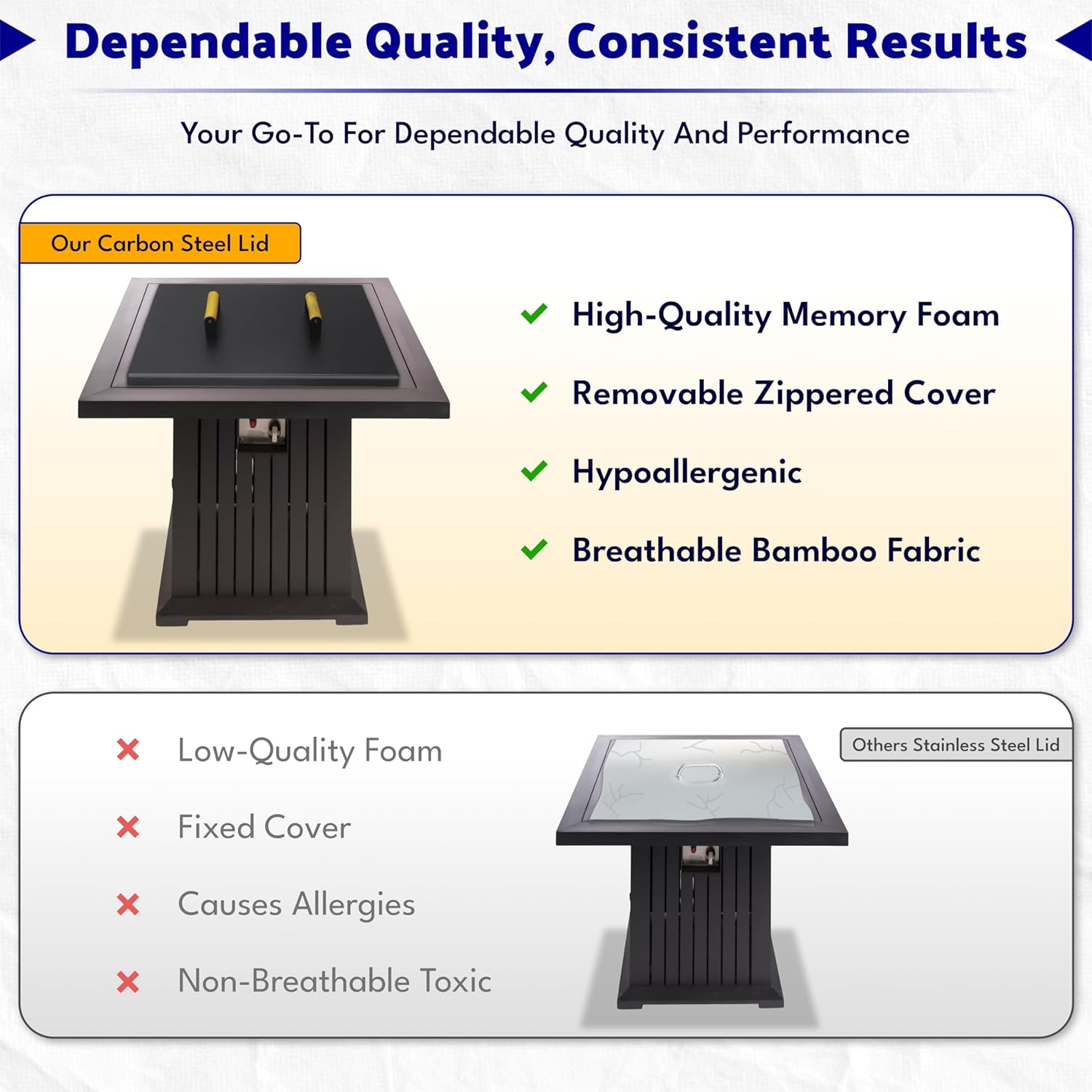 Dependable Quality, Consistent Results

Your Go-To For Dependable Quality And Performance

Our Carbon Steel Lid

High-Quality Memory Foam

Removable Zippered Cover

Hypoallergenic

Breathable Bamboo Fabric

Low-Quality Foam

Fixed Cover

Causes Allergies

Non-Breathable Toxic

Others Stainless Steel Lid